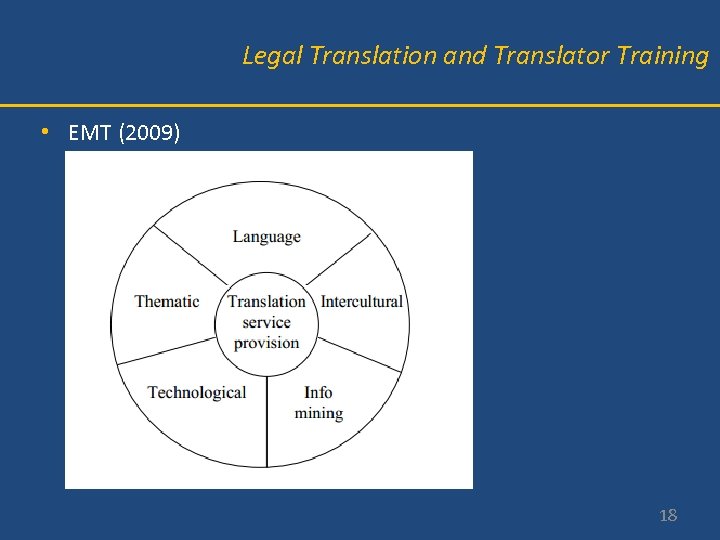 Legal Translation and Translator Training

• EMT (2009)

Language

Thematic

Translation service provision

Intercultural

Technological

Info mining

18